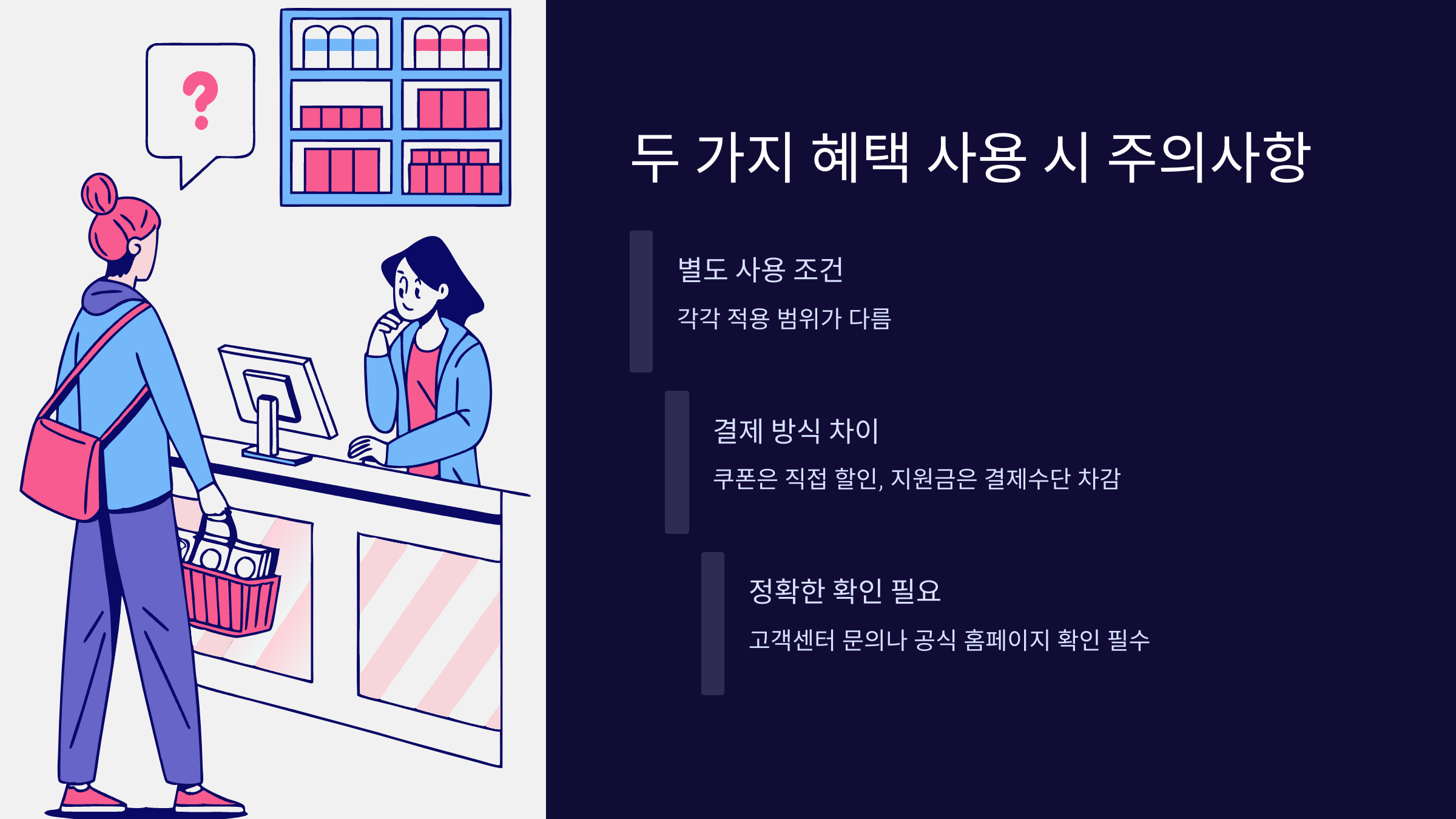 ?

두 가지 혜택 사용 시 주의사항

별도 사용 조건

각각 적용 범위가 다름

결제 방식 차이

쿠폰은 직접 할인, 지원금은 결제수단 차감

정확한 확인 필요

고객센터 문의나 공식 홈페이지 확인 필수